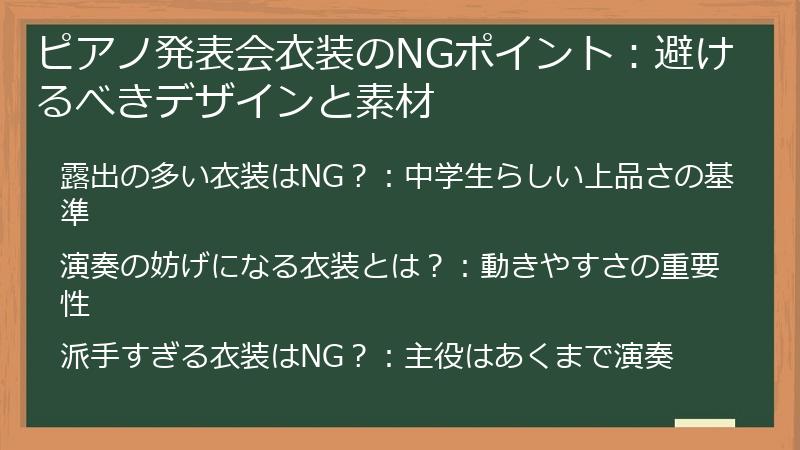 ピアノ発表会衣装のNGポイント：避けるべきデザインと素材

露出の多い衣装はNG？：中学生らしい上品さの基準

演奏の妨げになる衣装とは？：動きやすさの重要性

派手すぎる衣装はNG？：主役はあくまで演奏